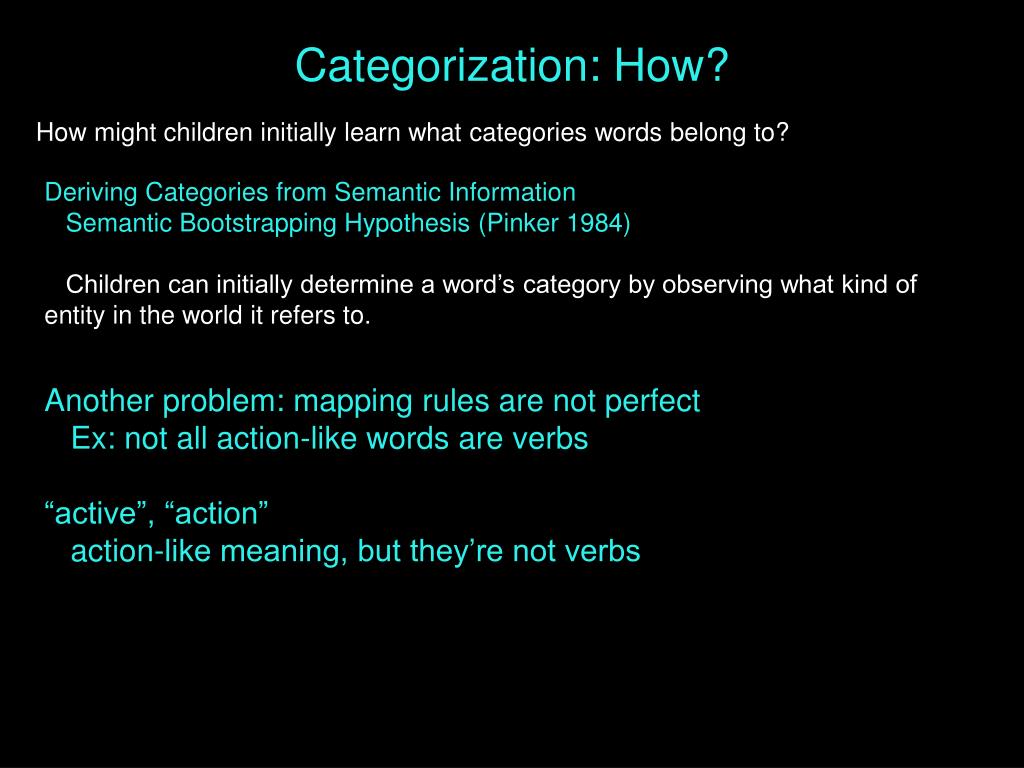 Categorization: How?

How might children initially learn what categories words belong to?

Deriving Categories from Semantic Information
Semantic Bootstrapping Hypothesis (Pinker 1984)

Children can initially determine a word’s category by observing what kind of entity in the world it refers to.

Another problem: mapping rules are not perfect
Ex: not all action-like words are verbs

“active”, “action”
action-like meaning, but they’re not verbs